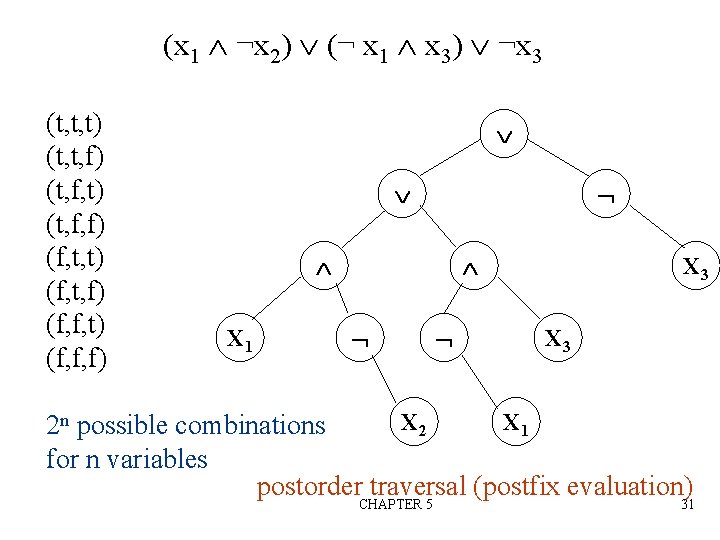 $(x_1 \wedge \neg x_2) \vee (\neg x_1 \wedge x_3) \vee \neg x_3$

(t,t,t)
(t,t,f)
(t,f,t)
(t,f,f)
(f,t,t)
(f,t,f)
(f,f,t)
(f,f,f)

$\vee$
$\vee$
$\neg$
$\wedge$
$\wedge$
$X_3$
$X_1$
$\neg$
$\neg$
$X_3$
$X_2$
$X_1$

$2^n$ possible combinations for n variables

postorder traversal (postfix evaluation)

CHAPTER 5

31